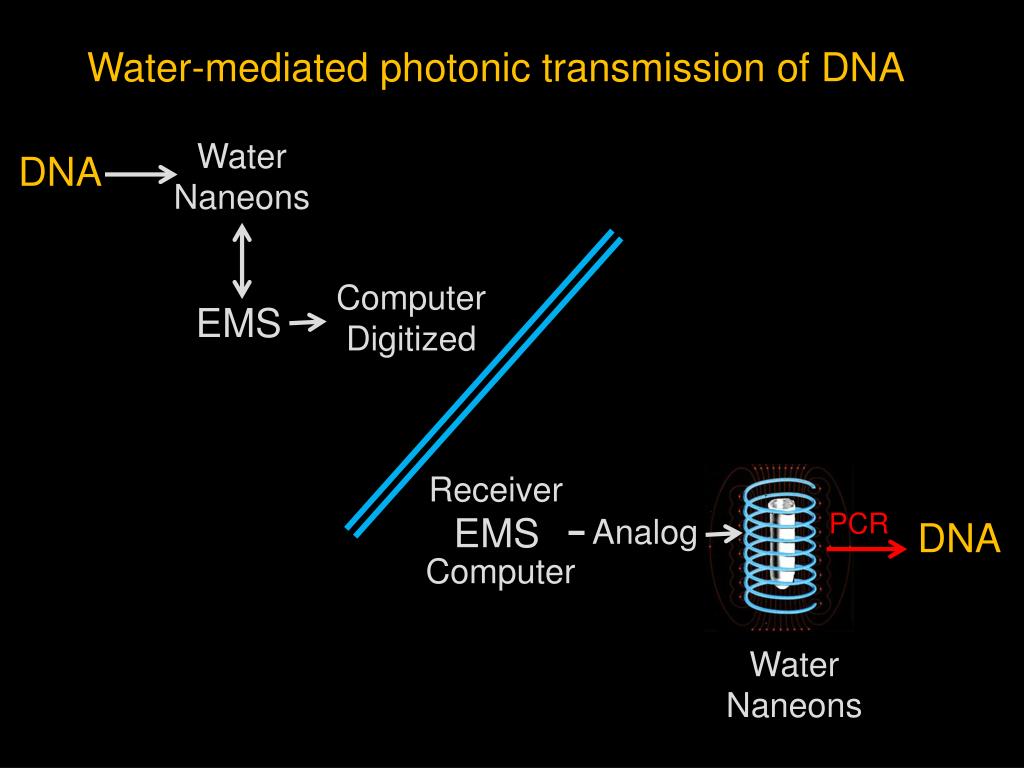 Water-mediated photonic transmission of DNA

DNA

Water Naneons

EMS

Computer Digitized

Receiver

EMS

Computer

Analog

PCR

DNA

Water Naneons